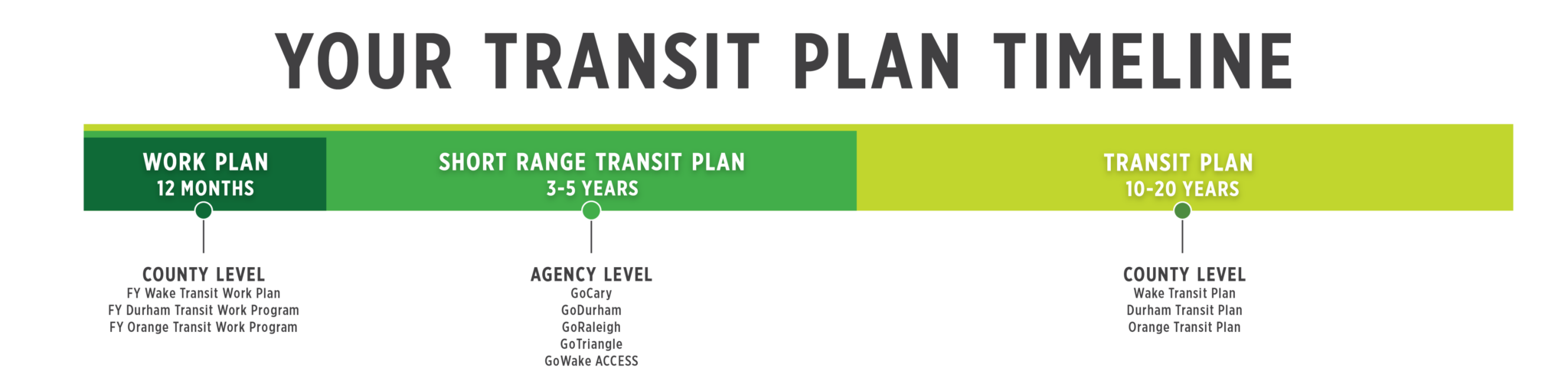 YOUR TRANSIT PLAN TIMELINE

WORK PLAN
12 MONTHS

SHORT RANGE TRANSIT PLAN
3-5 YEARS

TRANSIT PLAN
10-20 YEARS

COUNTY LEVEL
FY Wake Transit Work Plan
FY Durham Transit Work Program
FY Orange Transit Work Program

AGENCY LEVEL
GoCary
GoDurham
GoRaleigh
GoTriangle
GoWake ACCESS

COUNTY LEVEL
Wake Transit Plan
Durham Transit Plan
Orange Transit Plan